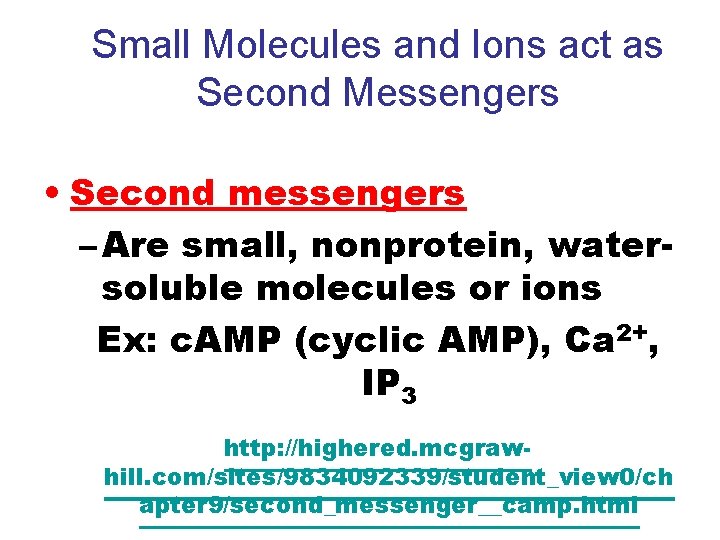 Small Molecules and Ions act as Second Messengers

• Second messengers
– Are small, nonprotein, water-soluble molecules or ions
Ex: cAMP (cyclic AMP), $Ca^{2+}$, $IP_3$

http://highered.mcgraw-hill.com/sites/9834092339/student_view0/chapter9/second_messenger__camp.html